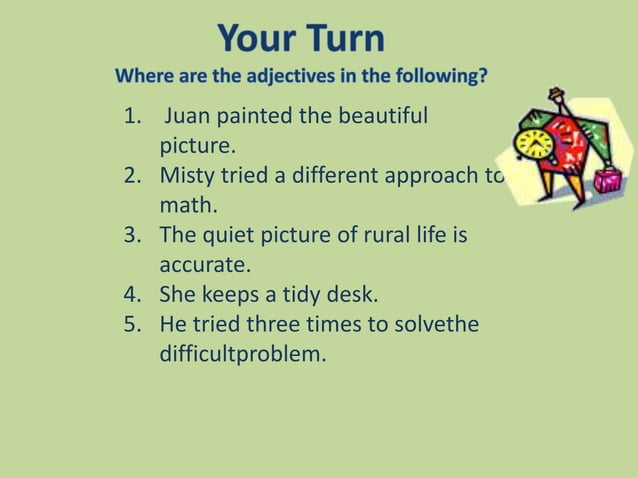 Your Turn

Where are the adjectives in the following?

1. Juan painted the beautiful picture.
2. Misty tried a different approach to math.
3. The quiet picture of rural life is accurate.
4. She keeps a tidy desk.
5. He tried three times to solvethe difficultproblem.